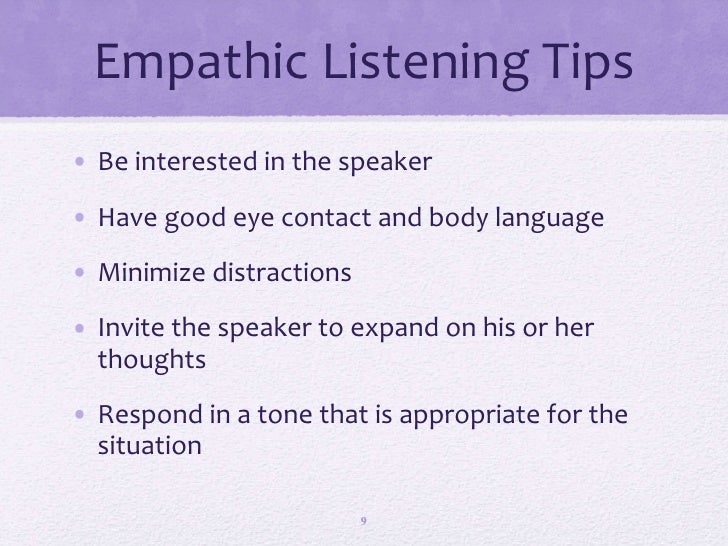 Empathic Listening Tips

• Be interested in the speaker

• Have good eye contact and body language

• Minimize distractions

• Invite the speaker to expand on his or her thoughts

• Respond in a tone that is appropriate for the situation

9